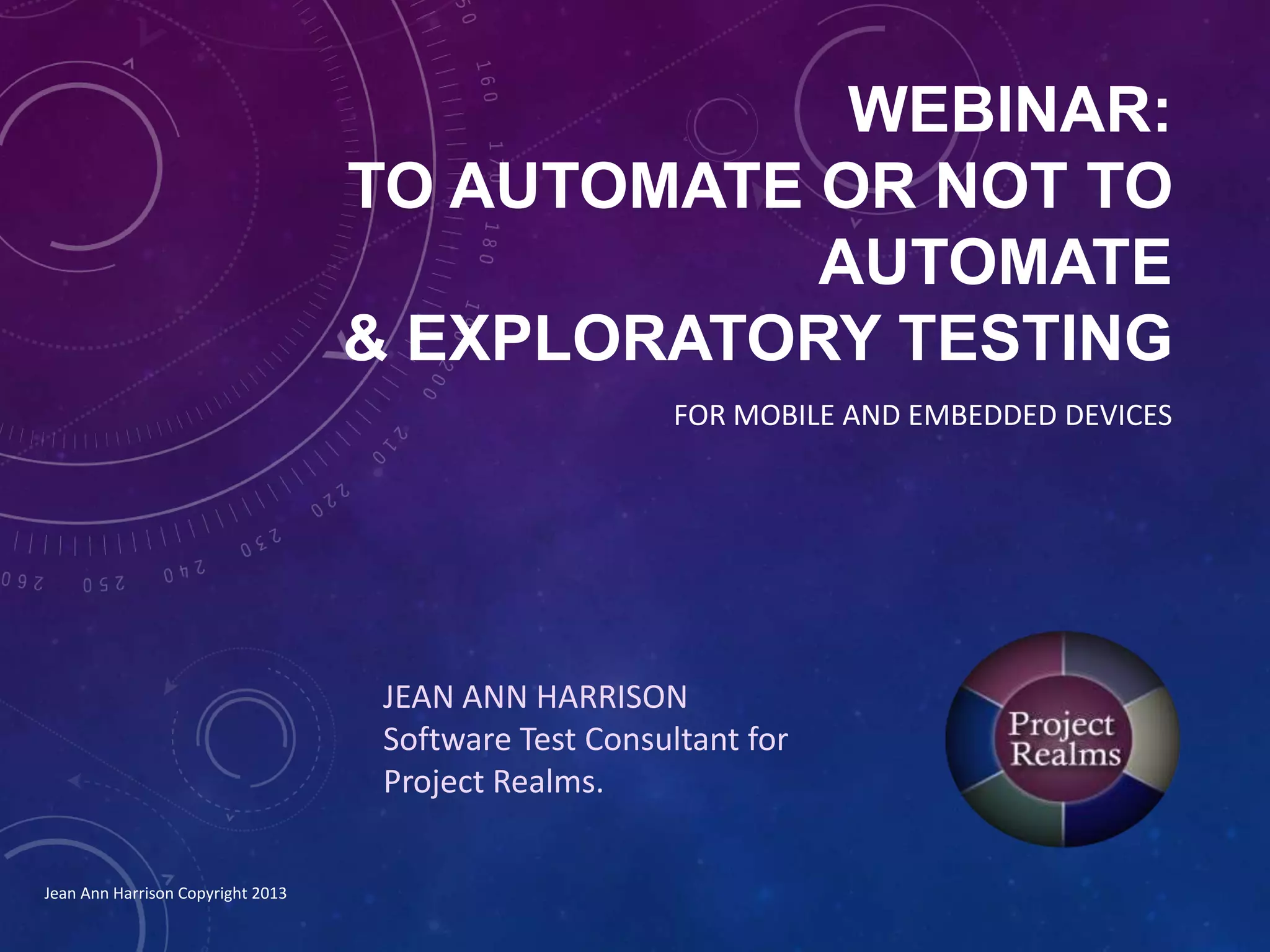 WEBINAR:
TO AUTOMATE OR NOT TO AUTOMATE
& EXPLORATORY TESTING

FOR MOBILE AND EMBEDDED DEVICES

JEAN ANN HARRISON
Software Test Consultant for Project Realms.

Project Realms

Jean Ann Harrison Copyright 2013